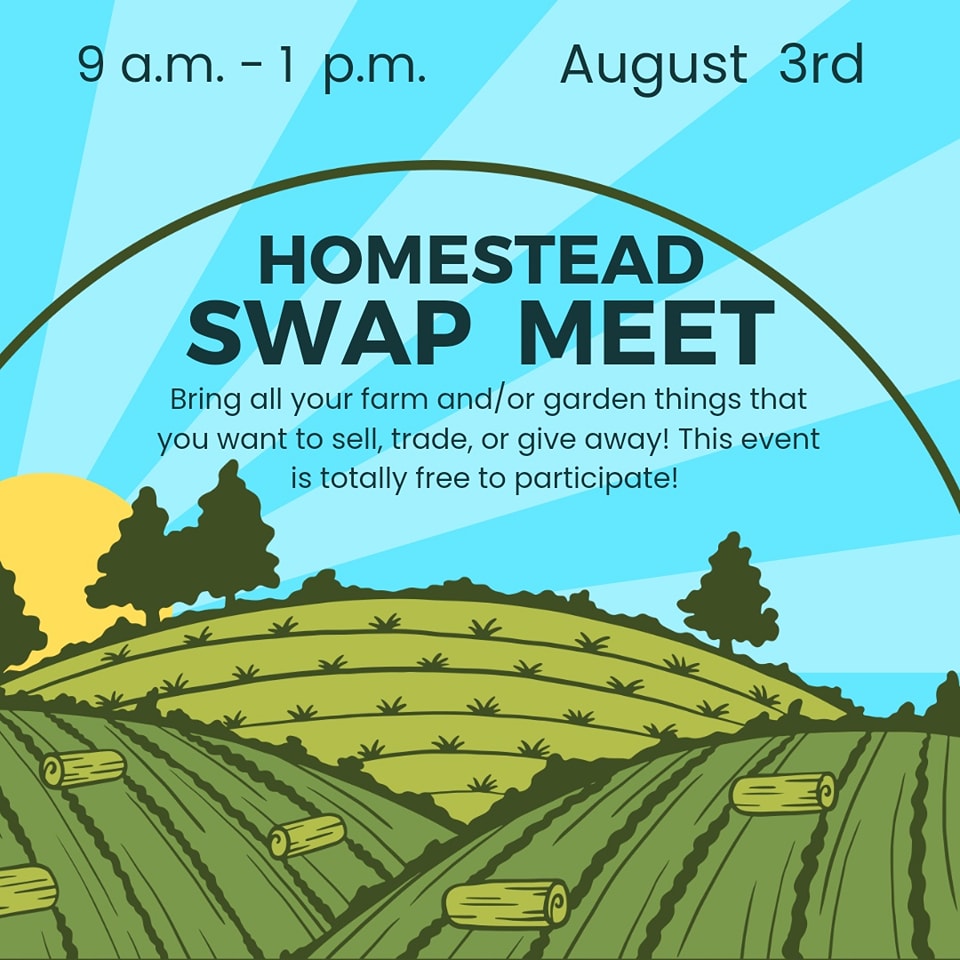 9 a.m. - 1 p.m.

August 3rd

HOMESTEAD
SWAP MEET

Bring all your farm and/or garden things that you want to sell, trade, or give away! This event is totally free to participate!